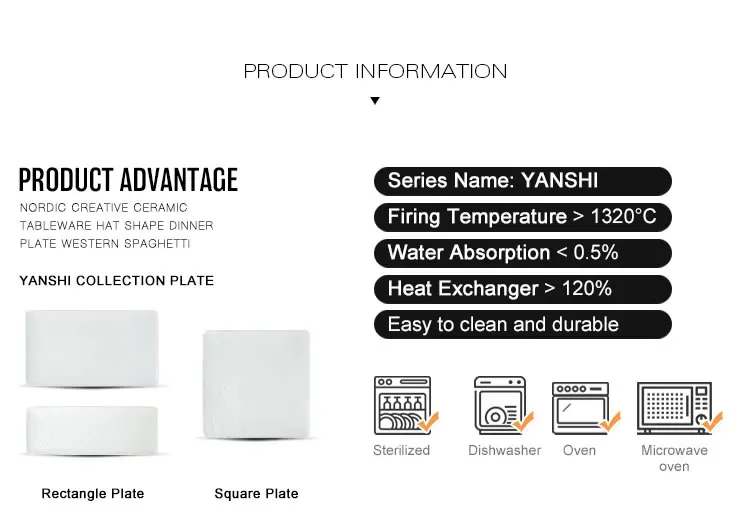 PRODUCT INFORMATION

PRODUCT ADVANTAGE

NORDIC CREATIVE CERAMIC TABLEWARE HAT SHAPE DINNER PLATE WESTERN SPAGHETTI

YANSHI COLLECTION PLATE

Rectangle Plate

Square Plate

Series Name: YANSHI

Firing Temperature > 1320°C

Water Absorption < 0.5%

Heat Exchanger > 120%

Easy to clean and durable

Sterilized

Dishwasher

Oven

Microwave oven